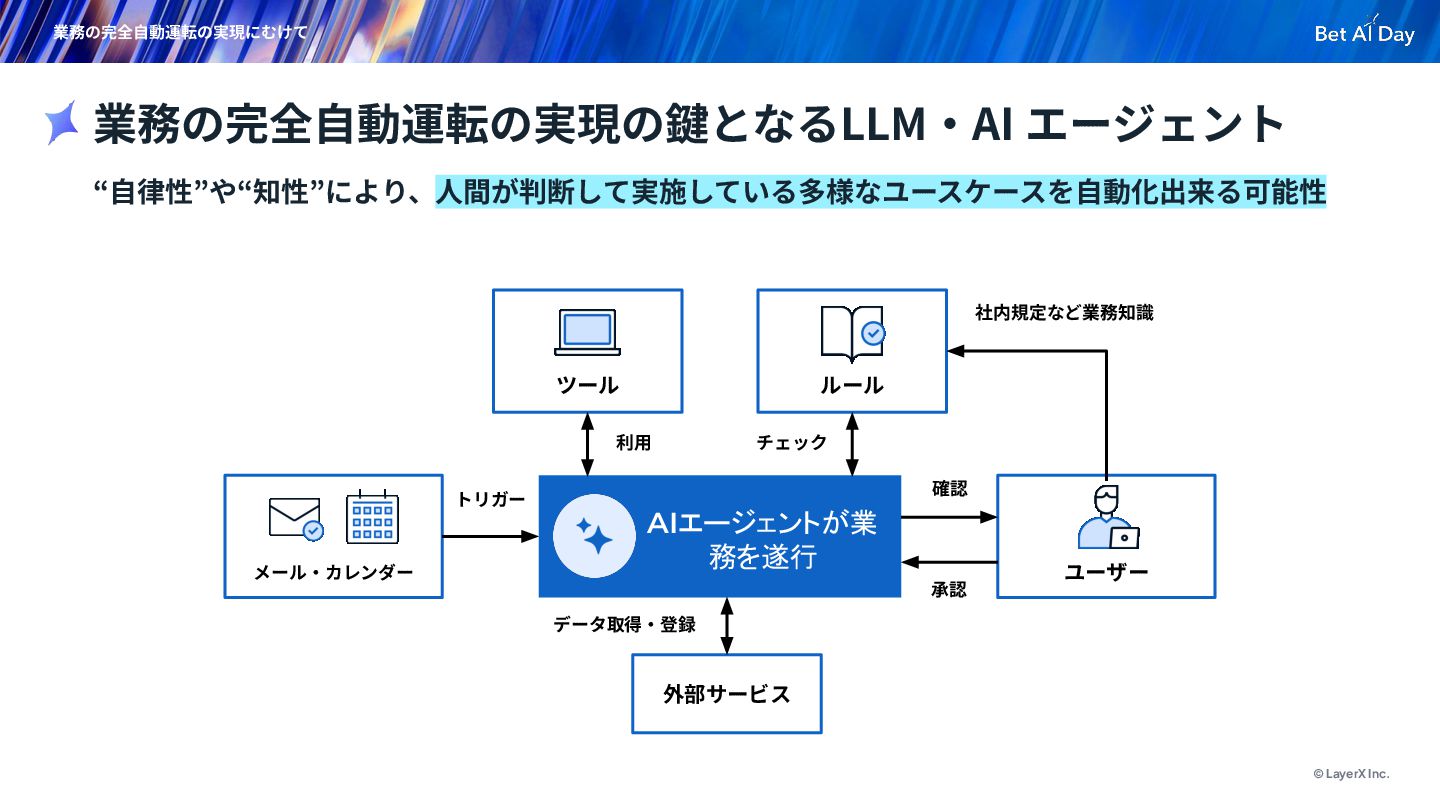 業務の完全自動運転の実現にむけて

Bet AI Day

業務の完全自動運転の実現の鍵となるLLM・AI エージェント

“自律性”や“知性”により、人間が判断して実施している多様なユースケースを自動化出来る可能性

ツール

ルール

社内規定など業務知識

利用

チェック

メール・カレンダー

トリガー

AIエージェントが業務を遂行

確認

承認

ユーザー

データ取得・登録

外部サービス

© LayerX Inc.